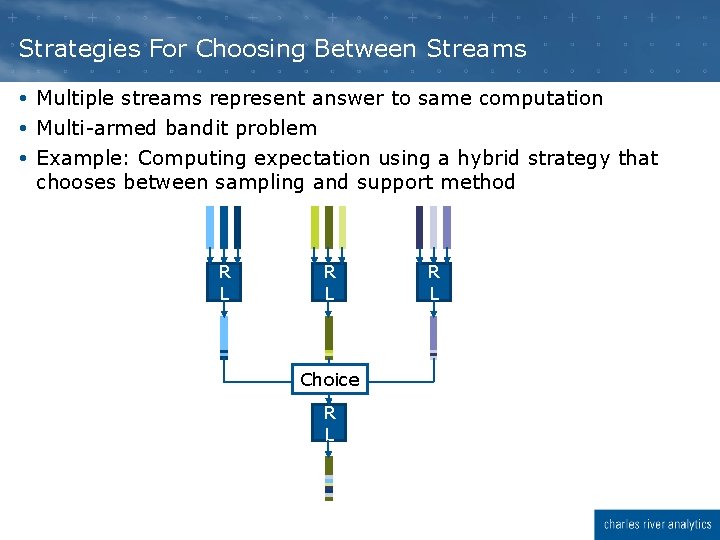 Strategies For Choosing Between Streams

• Multiple streams represent answer to same computation
• Multi-armed bandit problem
• Example: Computing expectation using a hybrid strategy that chooses between sampling and support method

R L

R L

R L

Choice

R L

charles river analytics